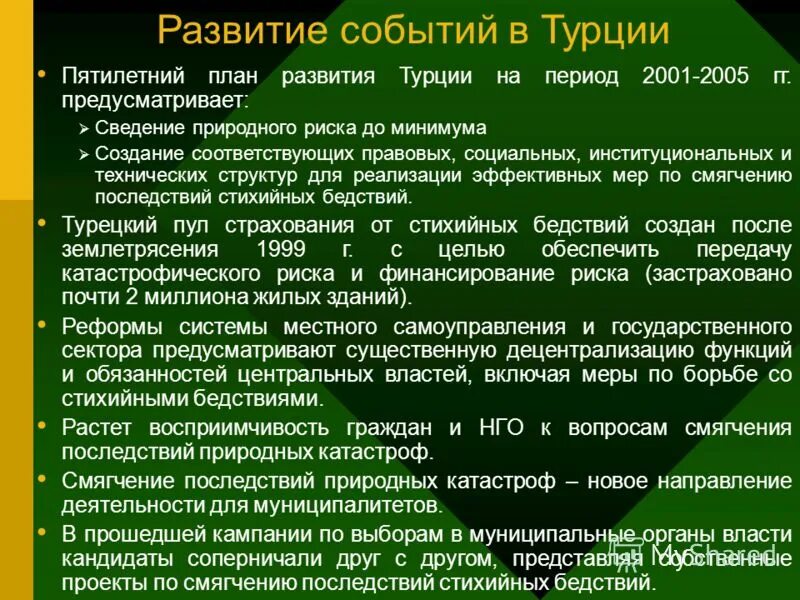 Развитие событий в Турции

• Пятилетний план развития Турции на период 2001-2005 гг. предусматривает:
➢ Сведение природного риска до минимума
➢ Создание соответствующих правовых, социальных, институциональных и технических структур для реализации эффективных мер по смягчению последствий стихийных бедствий.

• Турецкий пул страхования от стихийных бедствий создан после землетрясения 1999 г. с целью обеспечить передачу катастрофического риска и финансирование риска (застраховано почти 2 миллиона жилых зданий).

• Реформы системы местного самоуправления и государственного сектора предусматривают существенную децентрализацию функций и обязанностей центральных властей, включая меры по борьбе со стихийными бедствиями.

• Растет восприимчивость граждан и НГО к вопросам смягчения последствий природных катастроф.

• Смягчение последствий природных катастроф – новое направление деятельности для муниципалитетов.

• В прошедшей кампании по выборам в муниципальные органы власти кандидаты соперничали друг с другом, представляя собственные проекты по смягчению последствий стихийных бедствий.

MyShared